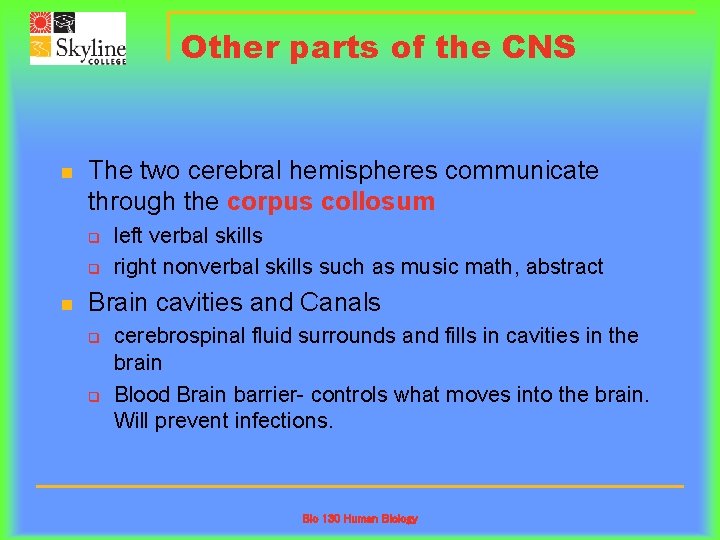 Skyline COLLEGE

Other parts of the CNS

The two cerebral hemispheres communicate through the corpus collosum

left verbal skills

right nonverbal skills such as music math, abstract

Brain cavities and Canals

cerebrospinal fluid surrounds and fills in cavities in the brain

Blood Brain barrier- controls what moves into the brain. Will prevent infections.

Bio 130 Human Biology